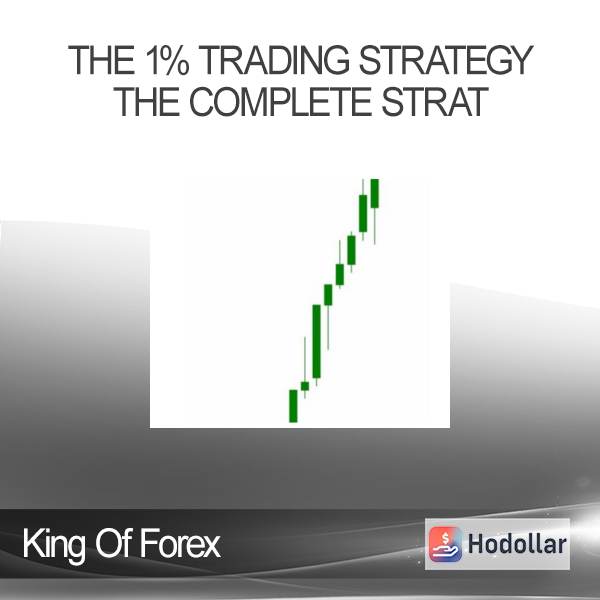 THE 1% TRADING STRATEGY
THE COMPLETE STRAT

King Of Forex

Hodollar